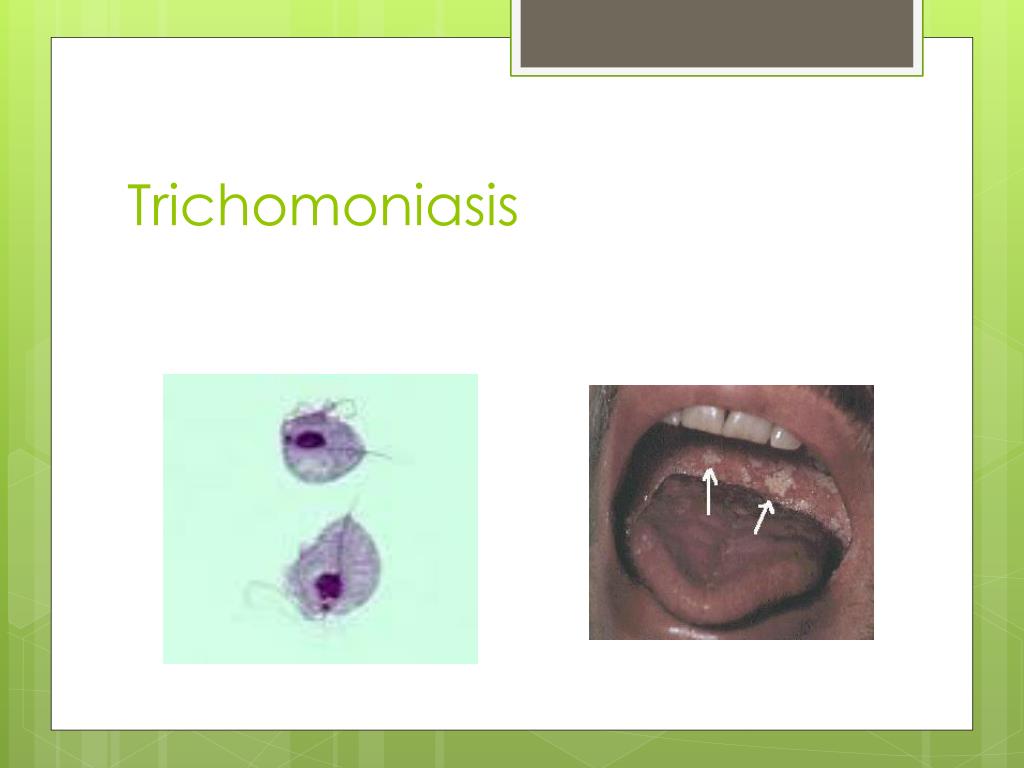 Trichomoniasis